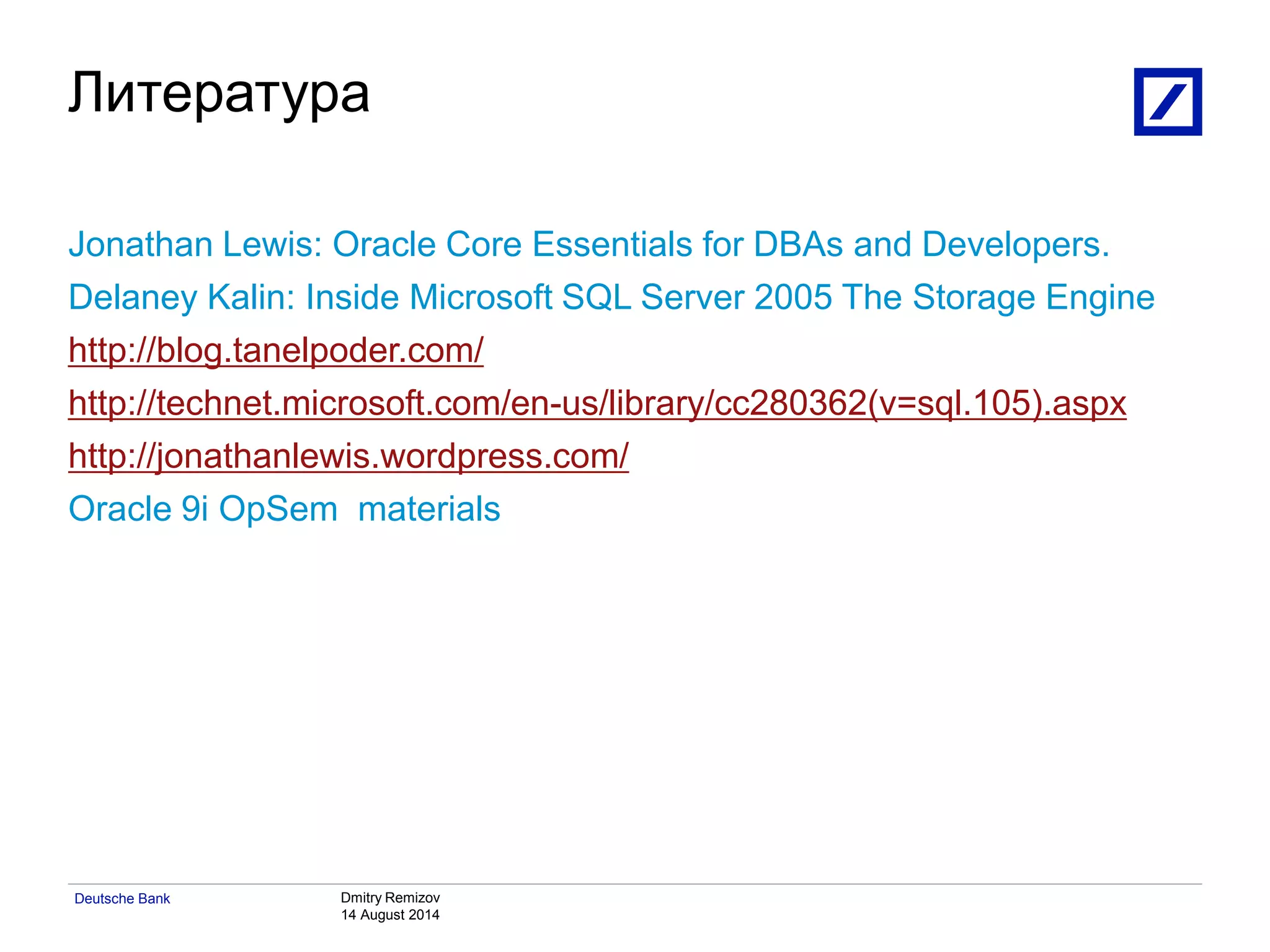 Литература

Jonathan Lewis: Oracle Core Essentials for DBAs and Developers.

Delaney Kalin: Inside Microsoft SQL Server 2005 The Storage Engine

http://blog.tanelpoder.com/

http://technet.microsoft.com/en-us/library/cc280362(v=sql.105).aspx

http://jonathanlewis.wordpress.com/

Oracle 9i OpSem  materials

Deutsche Bank

Dmitry Remizov
14 August 2014